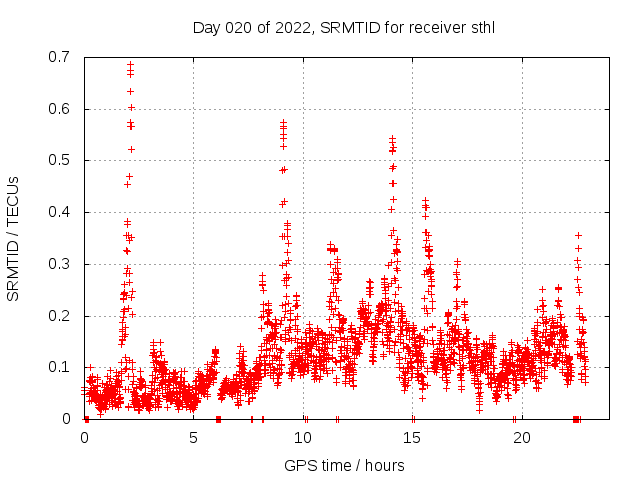 Day 020 of 2022, SRMTID for receiver sthl

SRMTID / TECUs

0.7
0.6
0.5
0.4
0.3
0.2
0.1
0

0
5
10
15
20

GPS time / hours